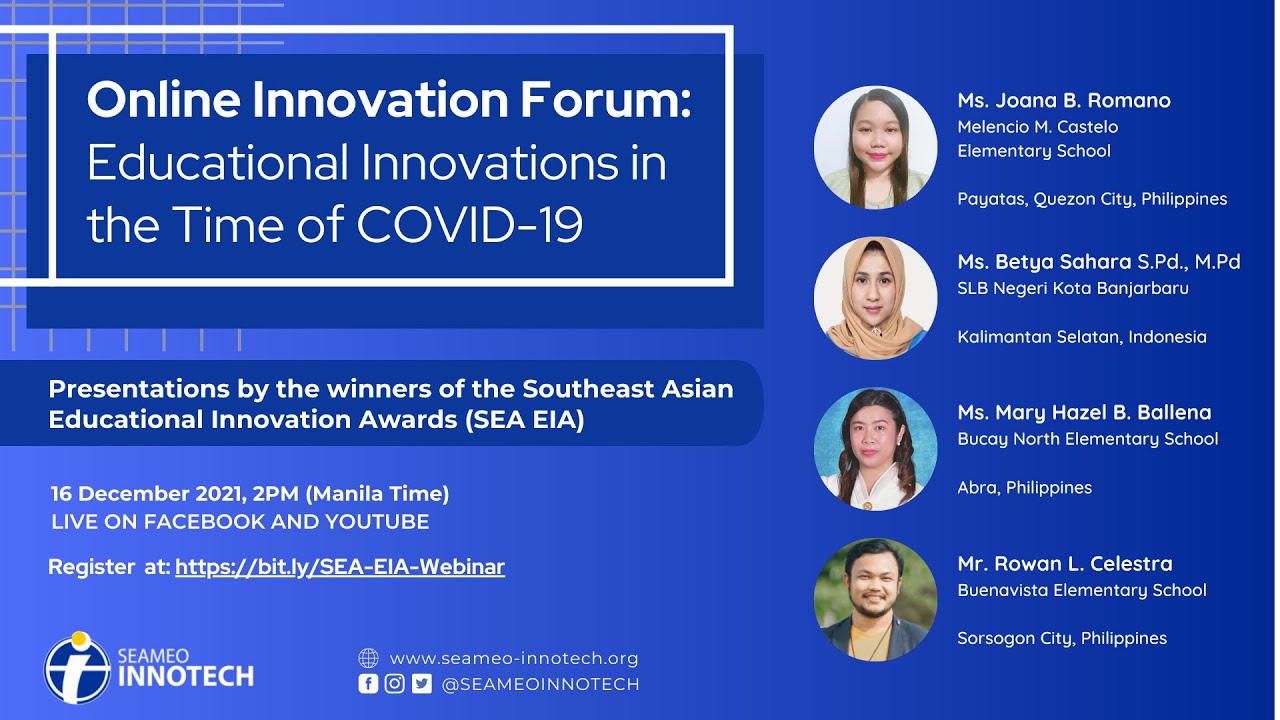 Online Innovation Forum: Educational Innovations in the Time of COVID-19

Presentations by the winners of the Southeast Asian Educational Innovation Awards (SEA EIA)

16 December 2021, 2PM (Manila Time)
LIVE ON FACEBOOK AND YOUTUBE

Register at: https://bit.ly/SEA-EIA-Webinar

SEAMEO INNOTECH

www.seameo-innotech.org
@SEAMEOINNOTECH

Ms. Joana B. Romano
Melencio M. Castelo Elementary School

Payatas, Quezon City, Philippines

Ms. Betya Sahara S.Pd., M.Pd
SLB Negeri Kota Banjarbaru

Kalimantan Selatan, Indonesia

Ms. Mary Hazel B. Ballena
Bucay North Elementary School

Abra, Philippines

Mr. Rowan L. Celestra
Buenavista Elementary School

Sorsogon City, Philippines